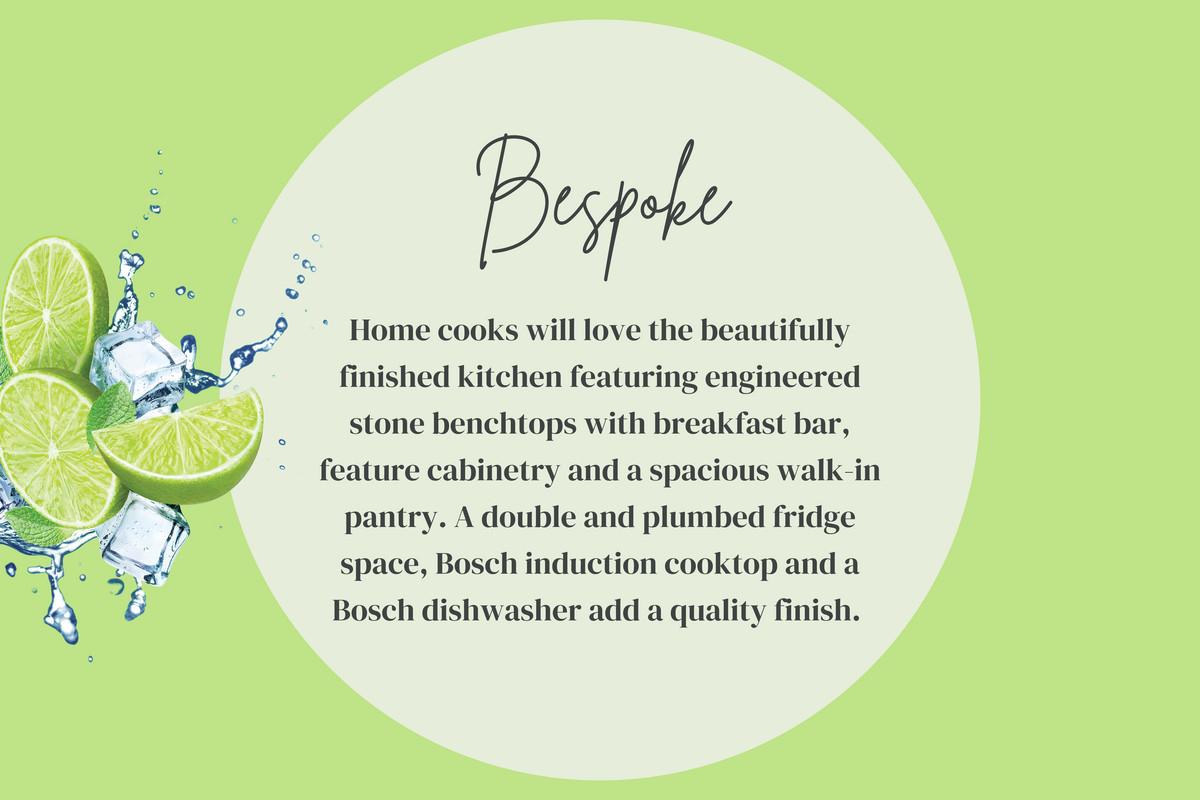 Bespoke

Home cooks will love the beautifully finished kitchen featuring engineered stone benchtops with breakfast bar, feature cabinetry and a spacious walk-in pantry. A double and plumbed fridge space, Bosch induction cooktop and a Bosch dishwasher add a quality finish.